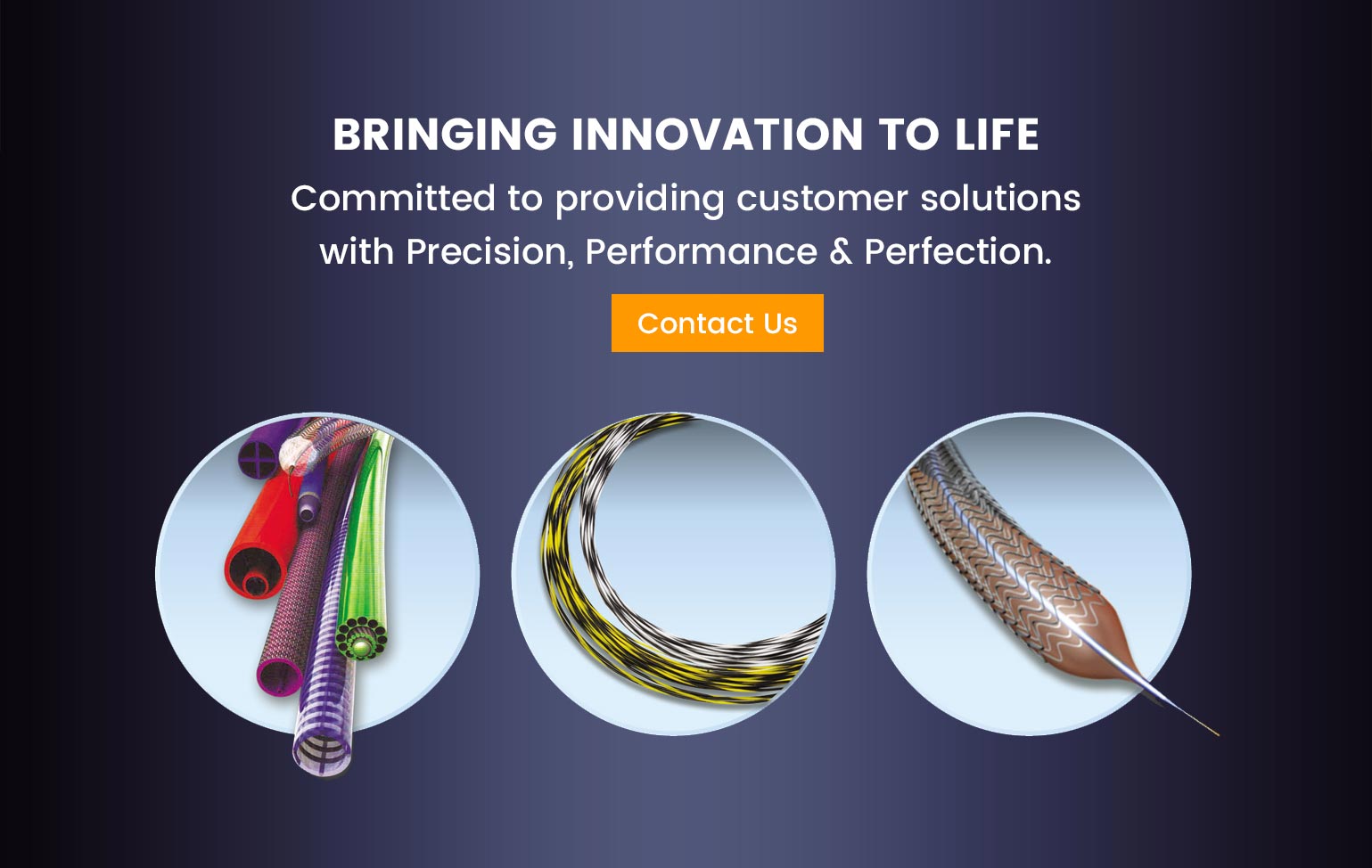 BRINGING INNOVATION TO LIFE

Committed to providing customer solutions with Precision, Performance & Perfection.

Contact Us